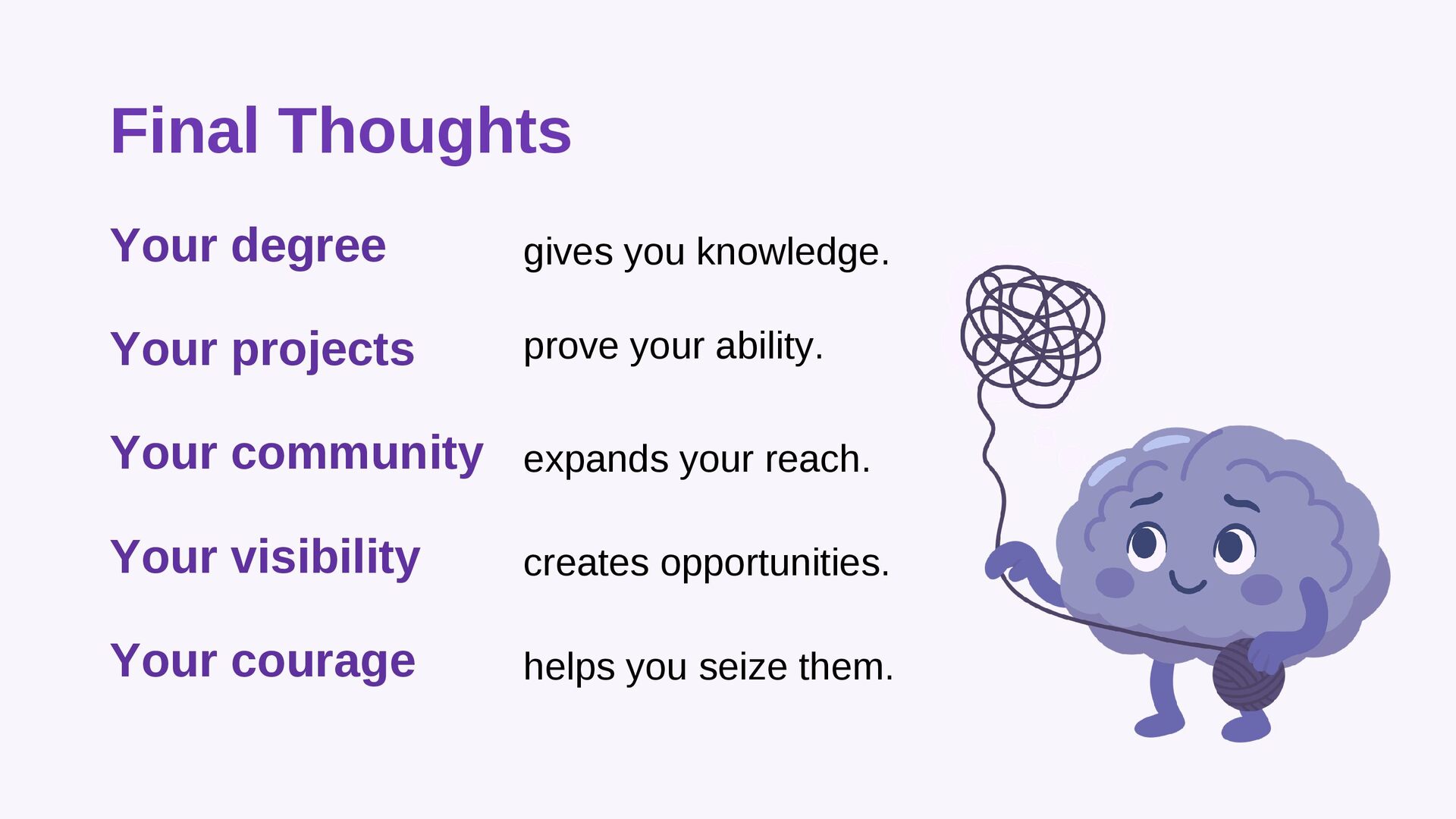 Final Thoughts

Your degree gives you knowledge.

Your projects prove your ability.

Your community expands your reach.

Your visibility creates opportunities.

Your courage helps you seize them.